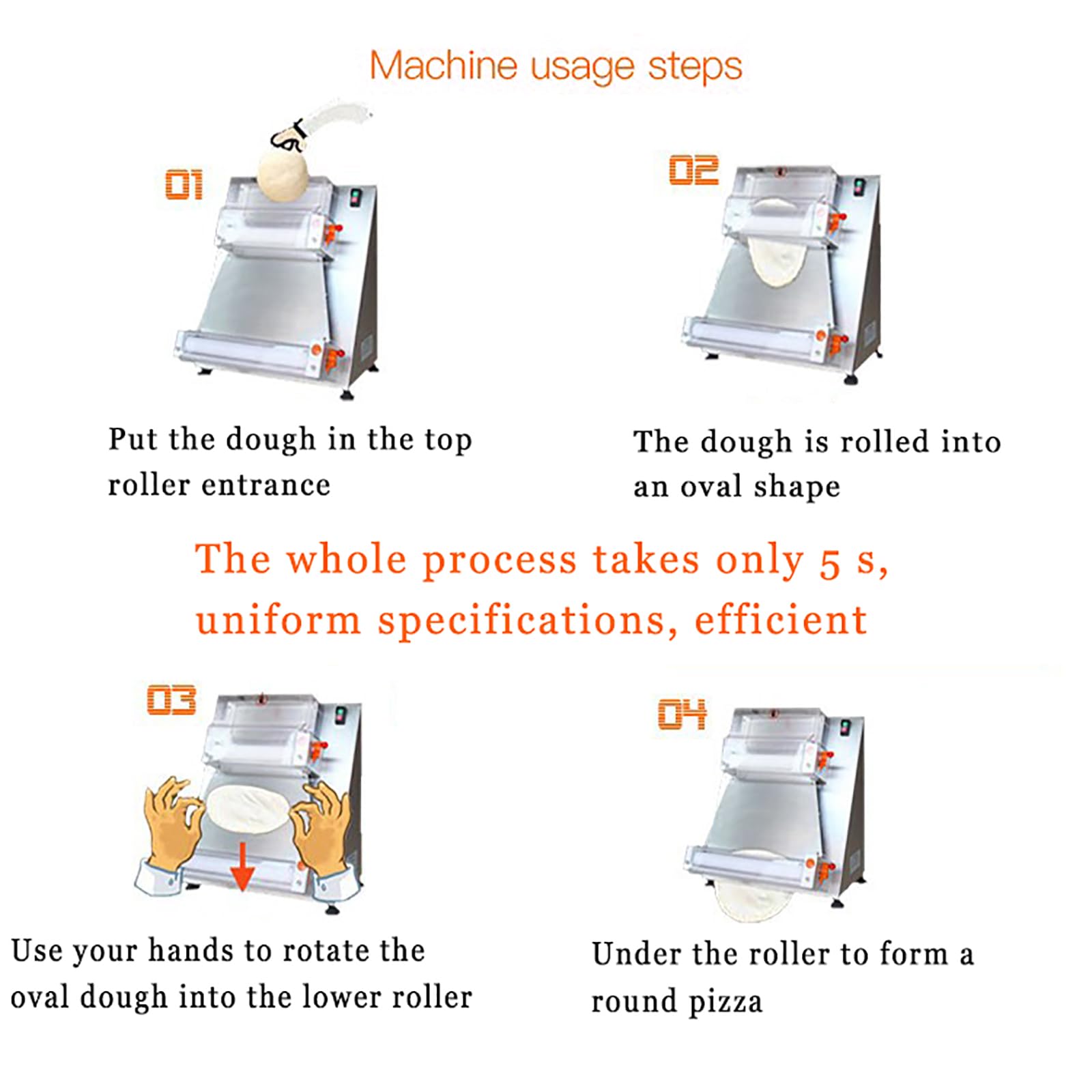 Machine usage steps

01

Put the dough in the top roller entrance

02

The dough is rolled into an oval shape

The whole process takes only 5 s, uniform specifications, efficient

03

Use your hands to rotate the oval dough into the lower roller

04

Under the roller to form a round pizza